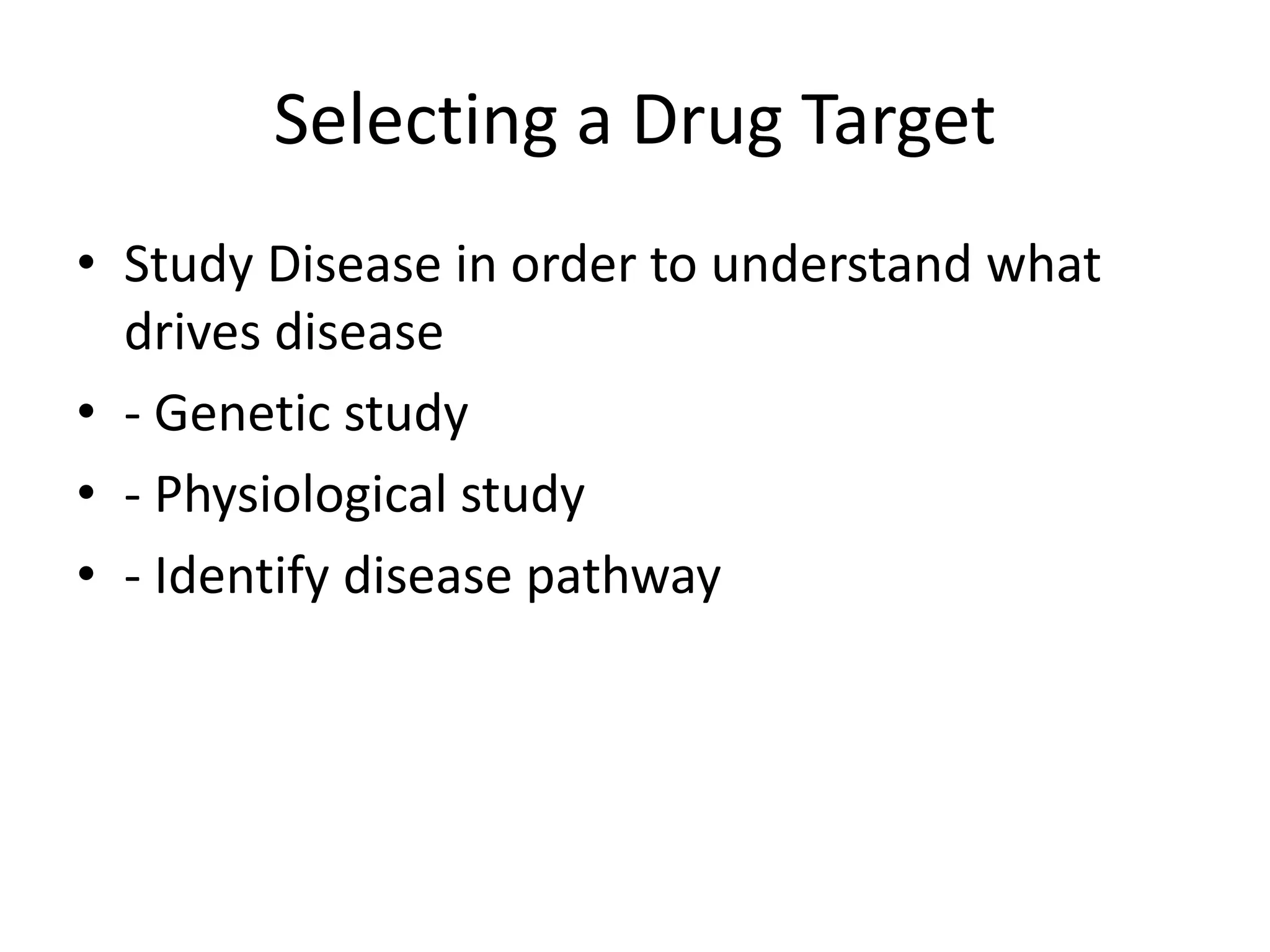 Selecting a Drug Target

• Study Disease in order to understand what drives disease

• - Genetic study

• - Physiological study

• - Identify disease pathway